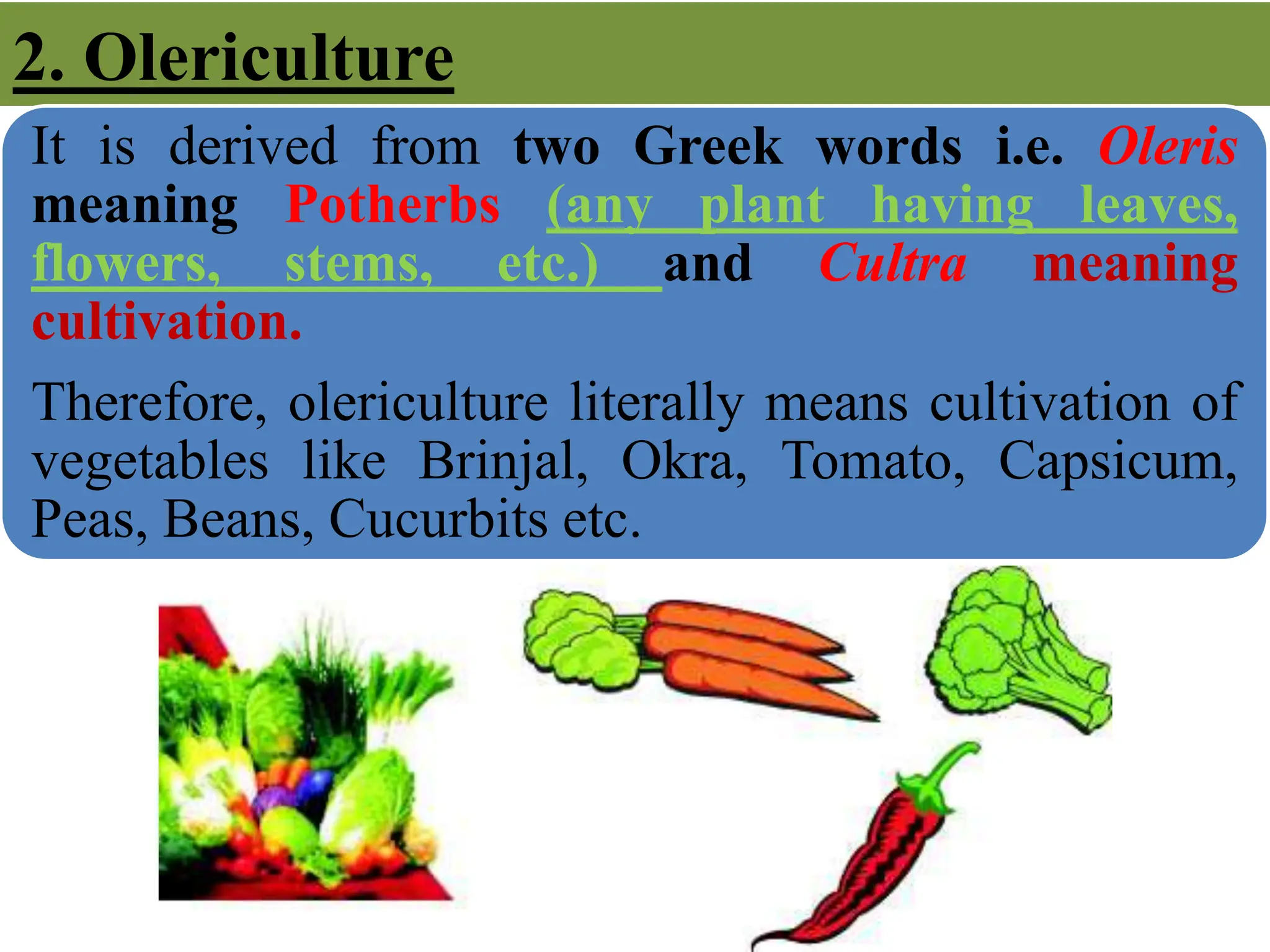 2. Olericulture

It is derived from two Greek words i.e. Oleris meaning Potherbs (any plant having leaves, flowers, stems, etc.) and Cultra meaning cultivation.

Therefore, olericulture literally means cultivation of vegetables like Brinjal, Okra, Tomato, Capsicum, Peas, Beans, Cucurbits etc.